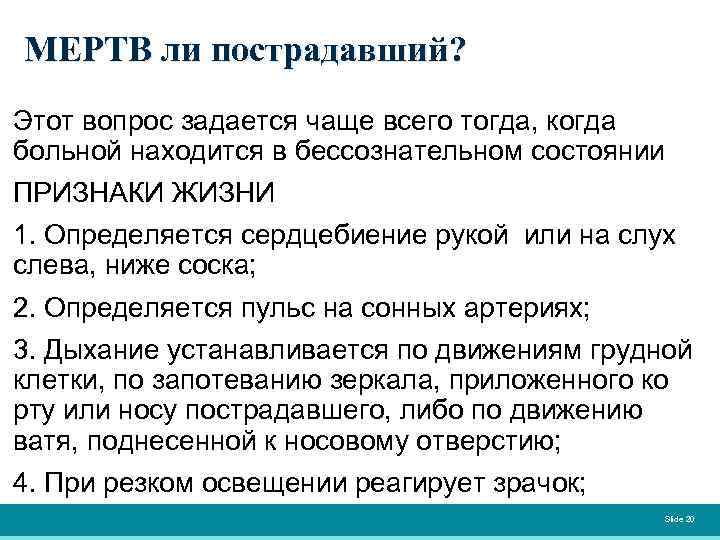 МЕРТВ ли пострадавший?

Этот вопрос задается чаще всего тогда, когда больной находится в бессознательном состоянии

ПРИЗНАКИ ЖИЗНИ

1. Определяется сердцебиение рукой  или на слух слева, ниже соска;

2. Определяется пульс на сонных артериях;

3. Дыхание устанавливается по движениям грудной клетки, по запотеванию зеркала, приложенного ко рту или носу пострадавшего, либо по движению ватя, поднесенной к носовому отверстию;

4. При резком освещении реагирует зрачок;

Slide 20